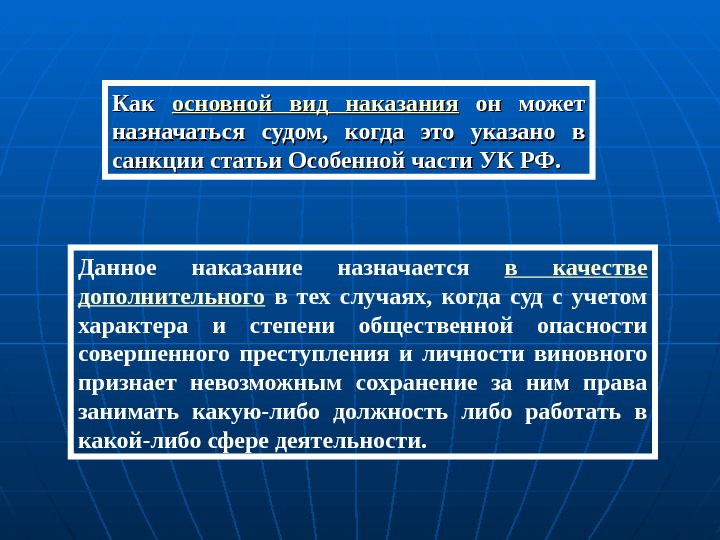 Как основной вид наказания он может назначаться судом, когда это указано в санкции статьи Особенной части УК РФ.

Данное наказание назначается в качестве дополнительного в тех случаях, когда суд с учетом характера и степени общественной опасности совершенного преступления и личности виновного признает невозможным сохранение за ним права занимать какую-либо должность либо работать в какой-либо сфере деятельности.